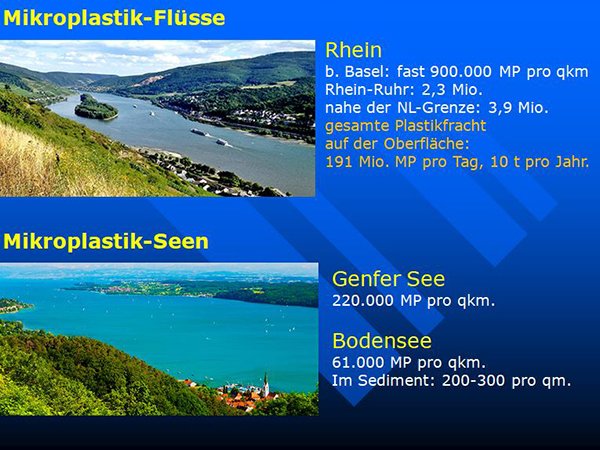 Mikroplastik-Flüsse

Rhein
b. Basel: fast 900.000 MP pro qkm
Rhein-Ruhr: 2,3 Mio.
nahe der NL-Grenze: 3,9 Mio.
gesamte Plastikfracht auf der Oberfläche:
191 Mio. MP pro Tag, 10 t pro Jahr.

Mikroplastik-Seen

Genfer See
220.000 MP pro qkm.

Bodensee
61.000 MP pro qkm.
Im Sediment: 200-300 pro qm.